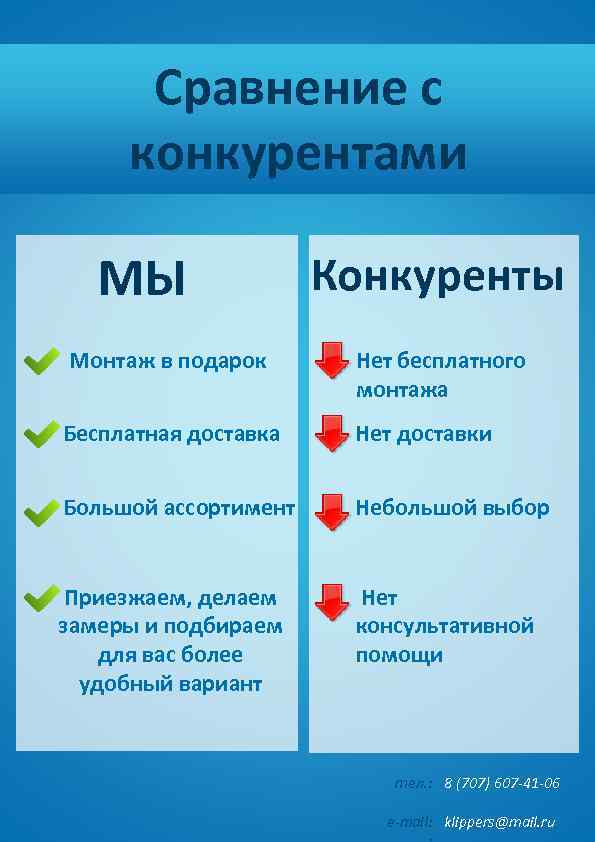 Сравнение с конкурентами

МЫ

Монтаж в подарок

Бесплатная доставка

Большой ассортимент

Приезжаем, делаем замеры и подбираем для вас более удобный вариант

Конкуренты

Нет бесплатного монтажа

Нет доставки

Небольшой выбор

Нет консультативной помощи

тел.: 8 (707) 607-41-06

e-mail: klippers@mail.ru